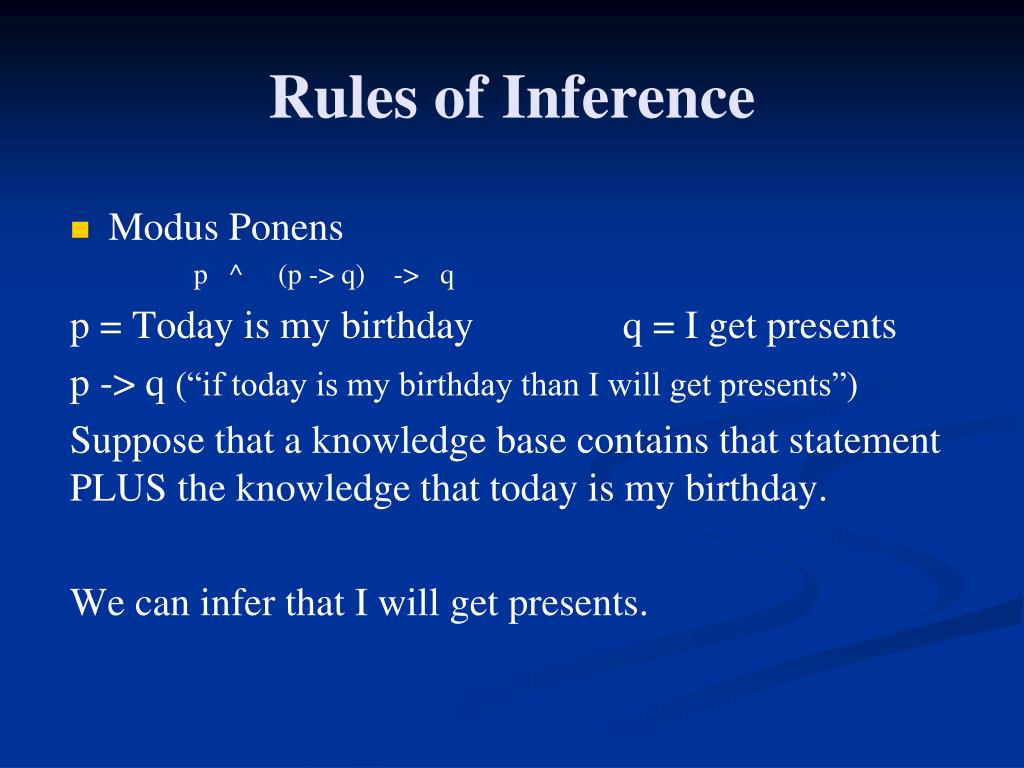 Rules of Inference

Modus Ponens

p ^ (p -> q) -> q

p = Today is my birthday q = I get presents

p -> q (“if today is my birthday than I will get presents”)

Suppose that a knowledge base contains that statement PLUS the knowledge that today is my birthday.

We can infer that I will get presents.